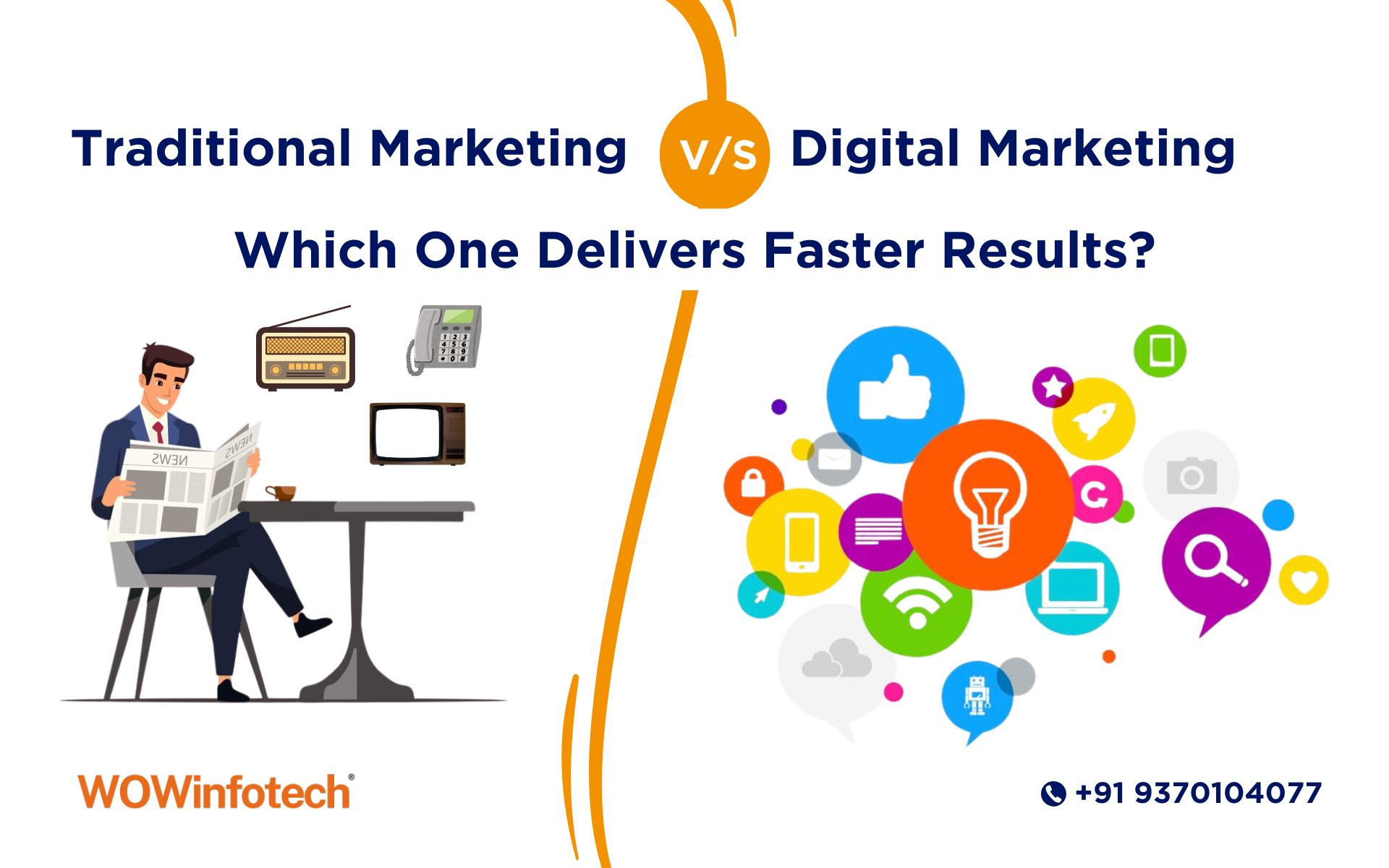 Traditional Marketing V/S Digital Marketing

Which One Delivers Faster Results?

NEWS

NEWS

1 2 3
4 5 6
7 8 9
* 0 #

WOWinfotech®

+91 9370104077